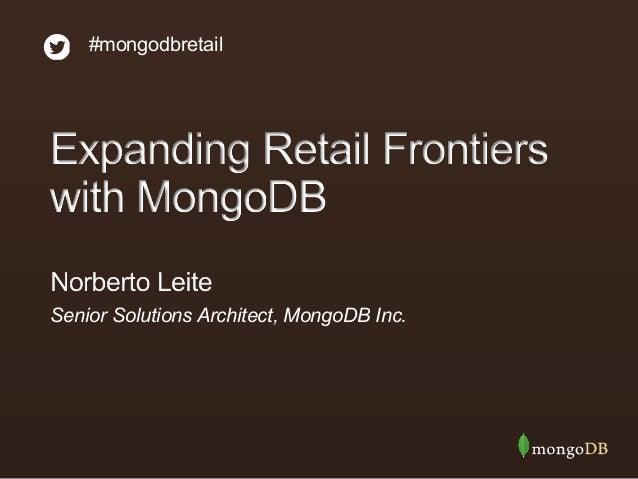 #mongodbretail

Expanding Retail Frontiers with MongoDB

Norberto Leite
Senior Solutions Architect, MongoDB Inc.

mongoDB